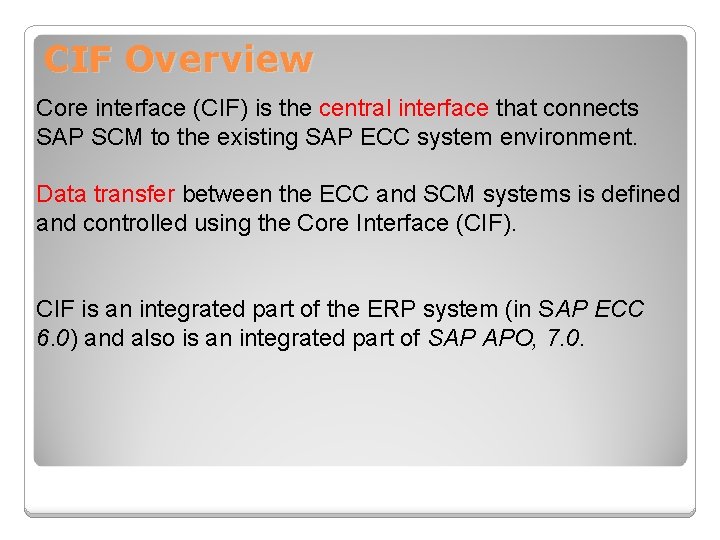 CIF Overview

Core interface (CIF) is the central interface that connects SAP SCM to the existing SAP ECC system environment.

Data transfer between the ECC and SCM systems is defined and controlled using the Core Interface (CIF).

CIF is an integrated part of the ERP system (in SAP ECC 6.0) and also is an integrated part of SAP APO, 7.0.